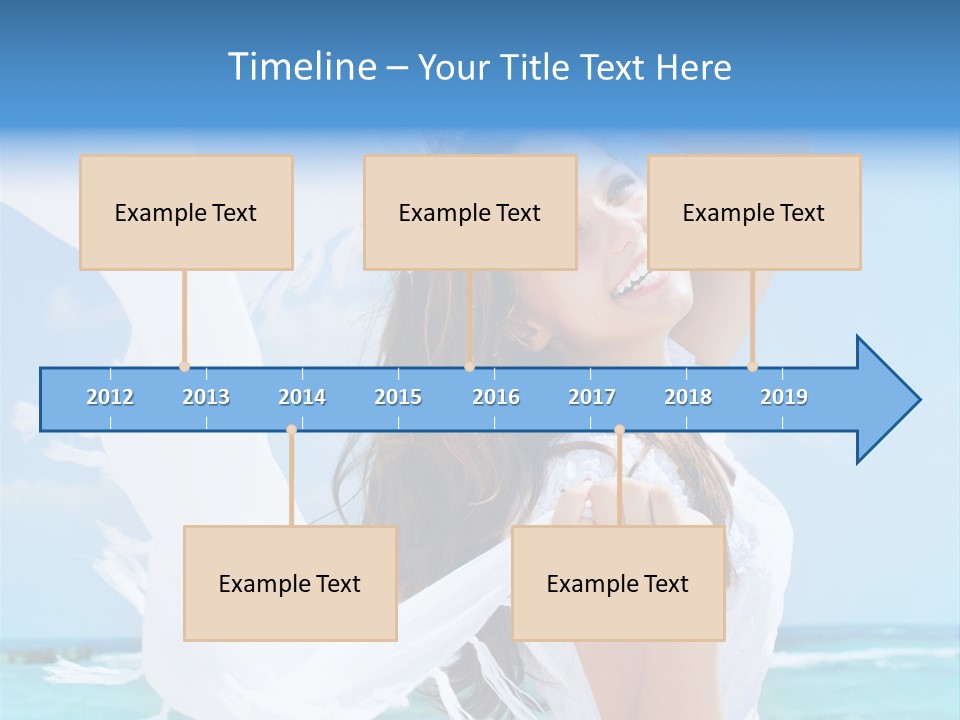 Timeline – Your Title Text Here

Example Text

Example Text

Example Text

2012 2013 2014 2015 2016 2017 2018 2019

Example Text

Example Text